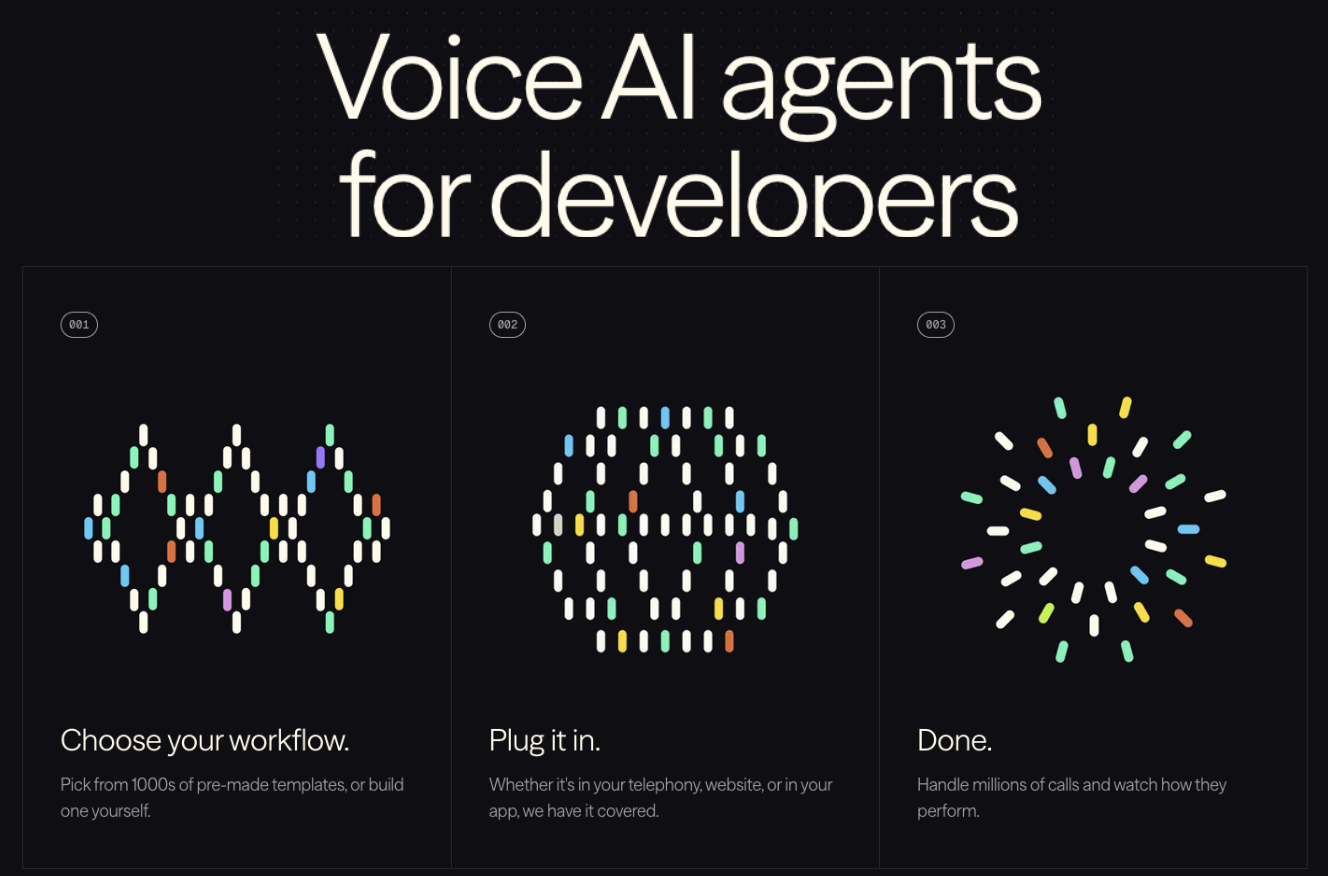 Voice AI agents for developers

001

Choose your workflow.

Pick from 1000s of pre-made templates, or build one yourself.

002

Plug it in.

Whether it's in your telephony, website, or in your app, we have it covered.

003

Done.

Handle millions of calls and watch how they perform.